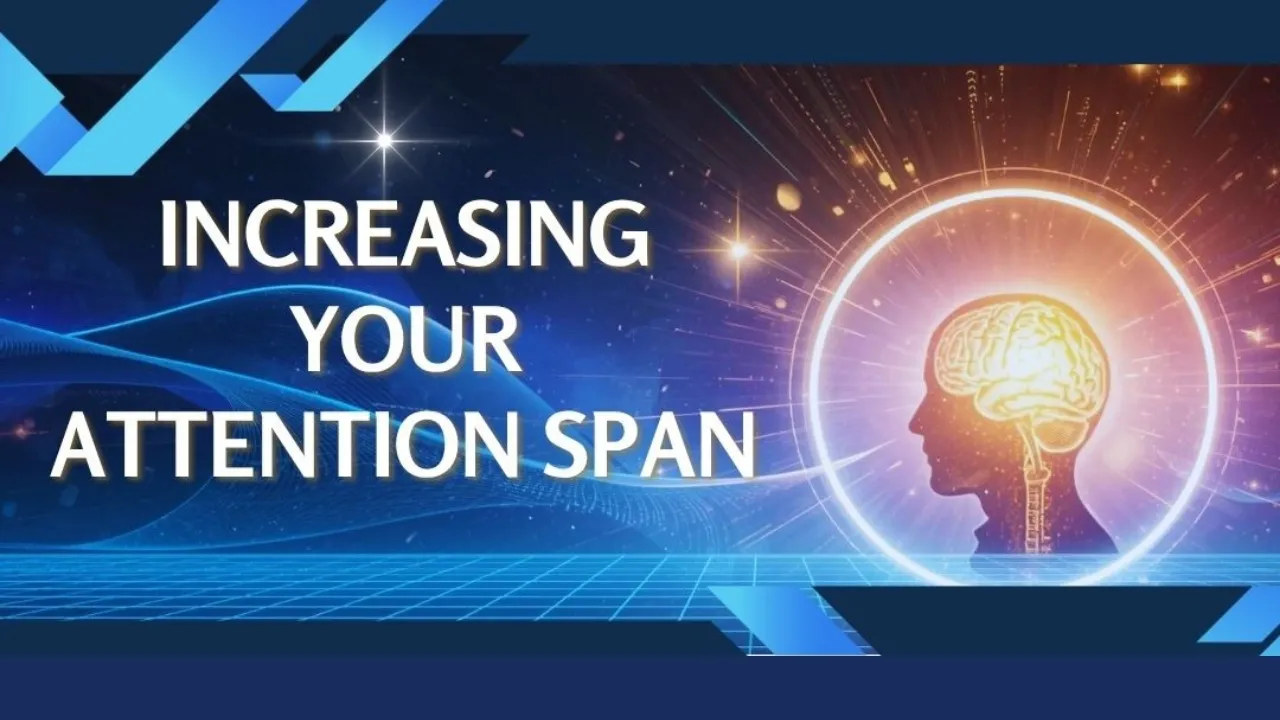 INCREASING YOUR ATTENTION SPAN